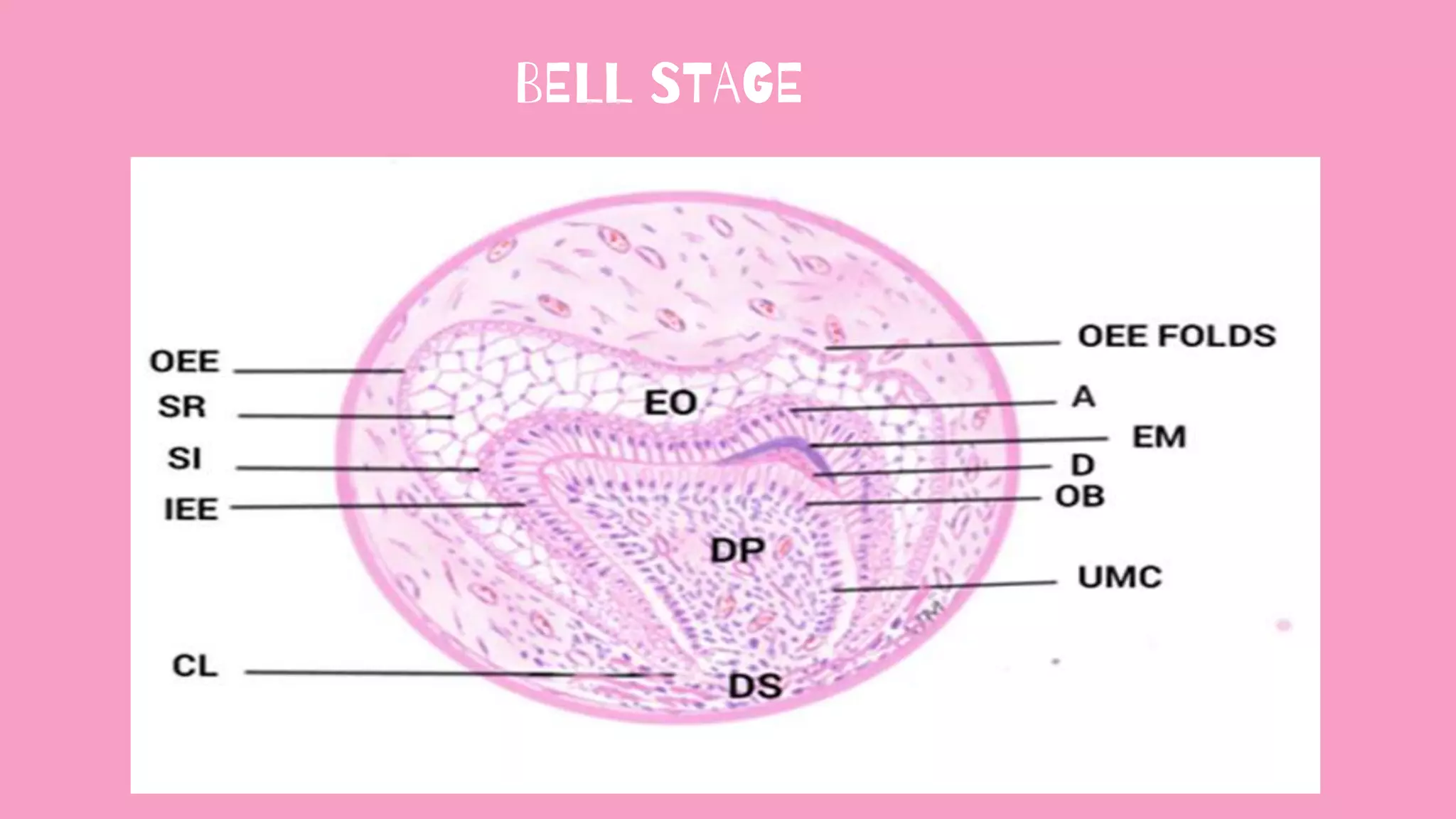 BELL STAGE

OEE
SR
SI
IEE
CL
EO
DP
DS
OEE FOLDS
A
EM
D
OB
UMC
TM